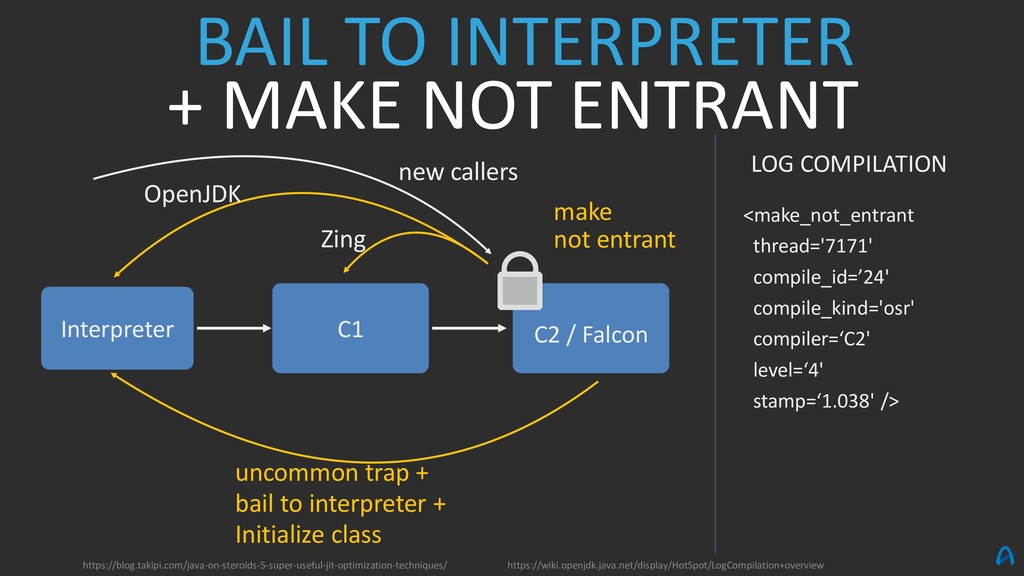 BAIL TO INTERPRETER
+ MAKE NOT ENTRANT

new callers

OpenJDK

Zing

make
not entrant

Interpreter

C1

C2 / Falcon

uncommon trap +
bail to interpreter +
Initialize class

LOG COMPILATION

<make_not_entrant
thread='7171'
compile_id=’24'
compile_kind='osr'
compiler=‘C2'
level=‘4'
stamp=‘1.038' />

https://blog.takipi.com/java-on-steroids-5-super-useful-jit-optimization-techniques/

https://wiki.openjdk.java.net/display/HotSpot/LogCompilation+overview